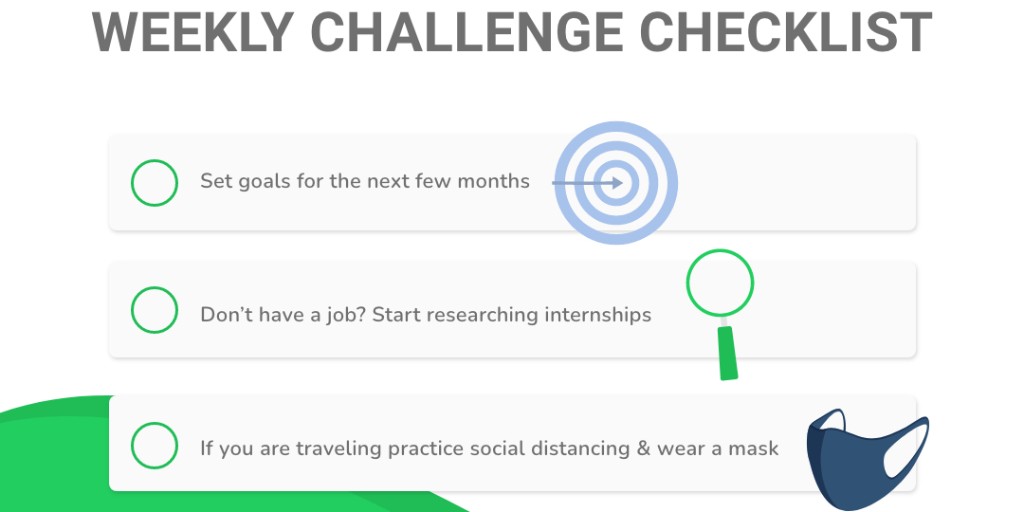 WEEKLY CHALLENGE CHECKLIST

Set goals for the next few months

Don't have a job? Start researching internships

If you are traveling practice social distancing & wear a mask